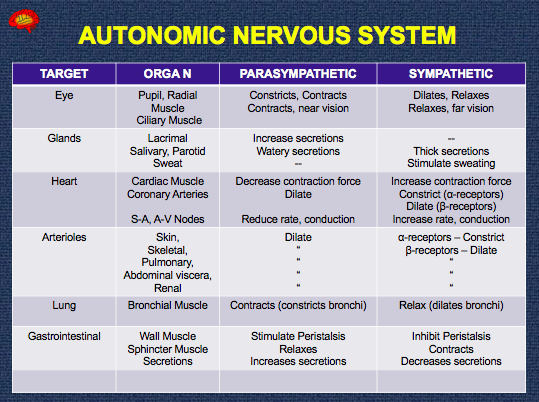 AUTONOMIC NERVOUS SYSTEM

| TARGET | ORGA N | PARASYMPATHETIC | SYMPATHETIC |
|---|---|---|---|
| Eye | Pupil, Radial Muscle Ciliary Muscle | Constricts, Contracts Contracts, near vision | Dilates, Relaxes Relaxes, far vision |
| Glands | Lacrimal Salivary, Parotid Sweat | Increase secretions Watery secretions -- | -- Thick secretions Stimulate sweating |
| Heart | Cardiac Muscle Coronary Arteries S-A, A-V Nodes | Decrease contraction force Dilate Reduce rate, conduction | Increase contraction force Constrict (α-receptors) Dilate (β-receptors) Increase rate, conduction |
| Arterioles | Skin, Skeletal, Pulmonary, Abdominal viscera, Renal | Dilate " " " " | α-receptors – Constrict β-receptors – Dilate " " " |
| Lung | Bronchial Muscle | Contracts (constricts bronchi) | Relax (dilates bronchi) |
| Gastrointestinal | Wall Muscle Sphincter Muscle Secretions | Stimulate Peristalsis Relaxes Increases secretions | Inhibit Peristalsis Contracts Decreases secretions |
| | | | |